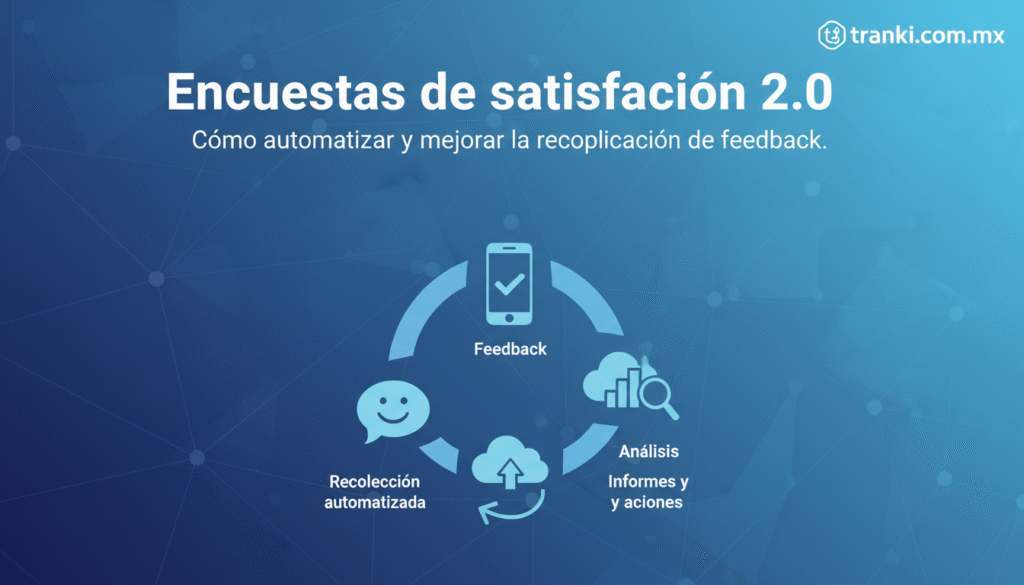 tranki.com.mx

Encuestas de satisfación 2.0

Cómo automatizar y mejorar la recoplicación de feedback.

Feedback

Análisis

Informes y y aciones

Recolección automatizada